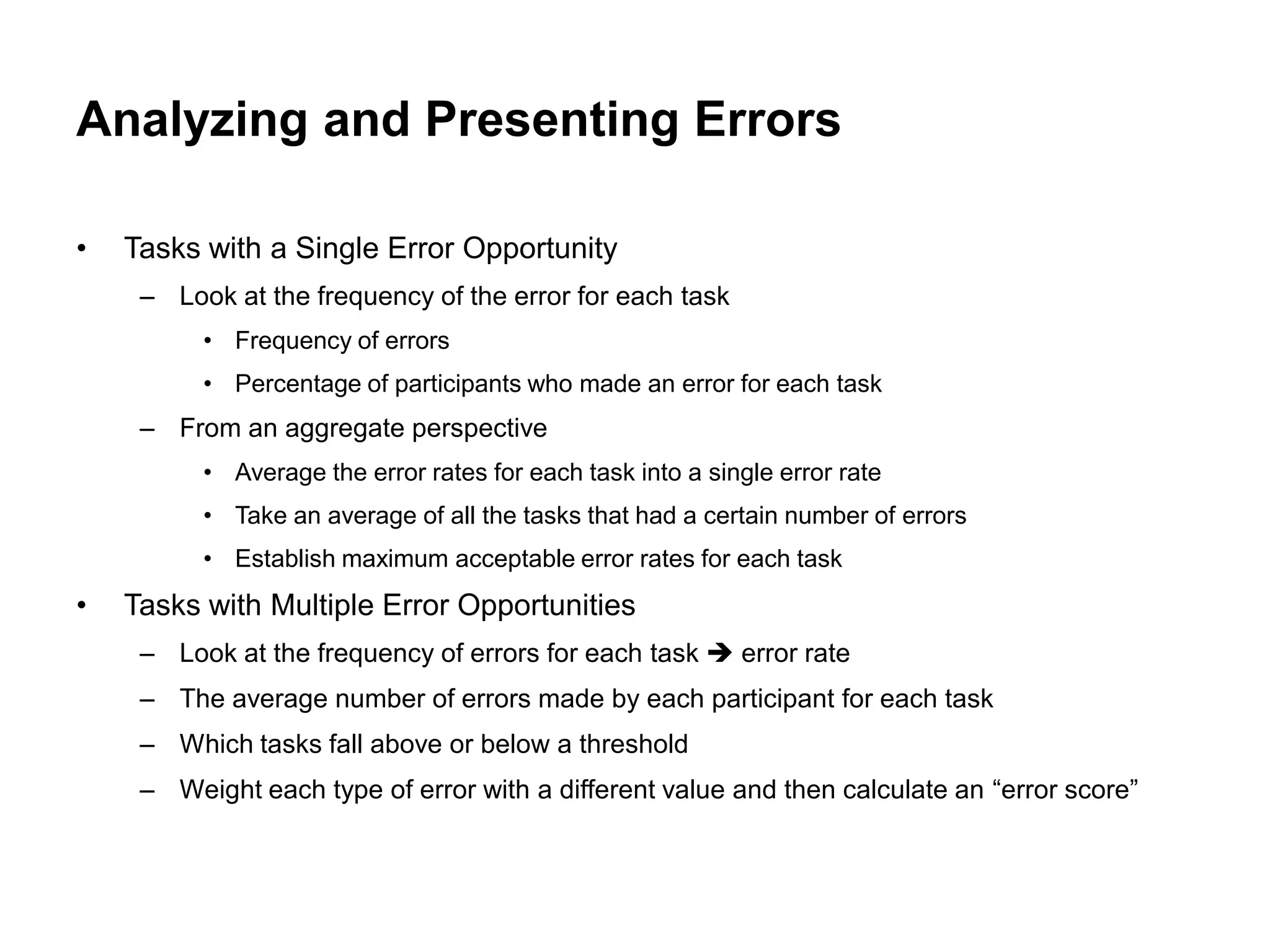 Analyzing and Presenting Errors

• Tasks with a Single Error Opportunity
– Look at the frequency of the error for each task
• Frequency of errors
• Percentage of participants who made an error for each task
– From an aggregate perspective
• Average the error rates for each task into a single error rate
• Take an average of all the tasks that had a certain number of errors
• Establish maximum acceptable error rates for each task
• Tasks with Multiple Error Opportunities
– Look at the frequency of errors for each task ➔ error rate
– The average number of errors made by each participant for each task
– Which tasks fall above or below a threshold
– Weight each type of error with a different value and then calculate an “error score”